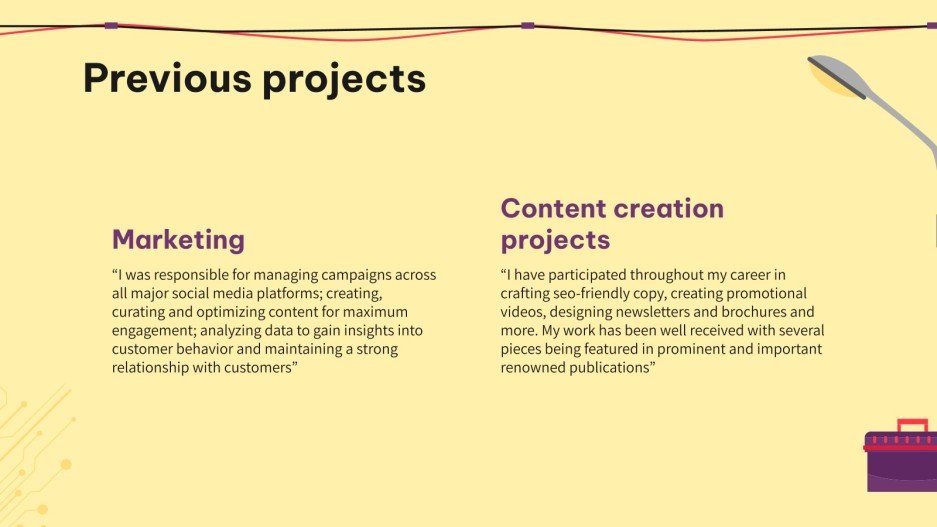 Previous projects

Marketing

“I was responsible for managing campaigns across all major social media platforms; creating, curating and optimizing content for maximum engagement; analyzing data to gain insights into customer behavior and maintaining a strong relationship with customers”

Content creation projects

“I have participated throughout my career in crafting seo-friendly copy, creating promotional videos, designing newsletters and brochures and more. My work has been well received with several pieces being featured in prominent and important renowned publications”